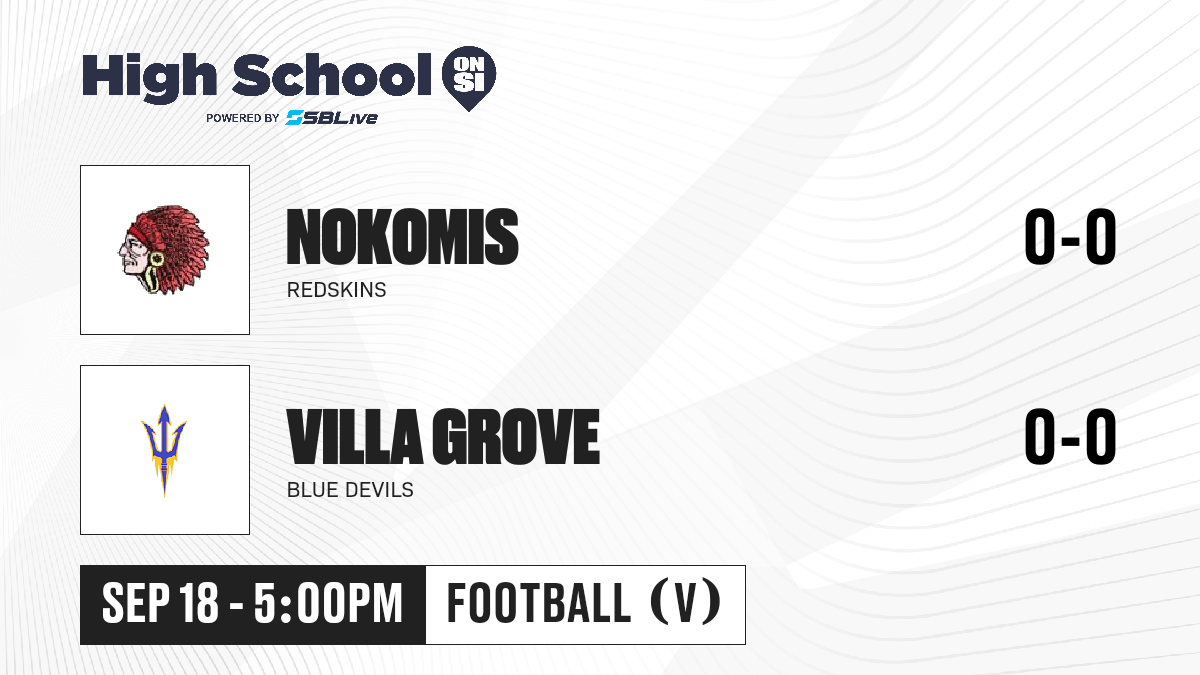 High School ON SI
POWERED BY SBLive

NOKOMIS
REDSKINS
0-0

VILLA GROVE
BLUE DEVILS
0-0

SEP 18 - 5:00PM
FOOTBALL (V)